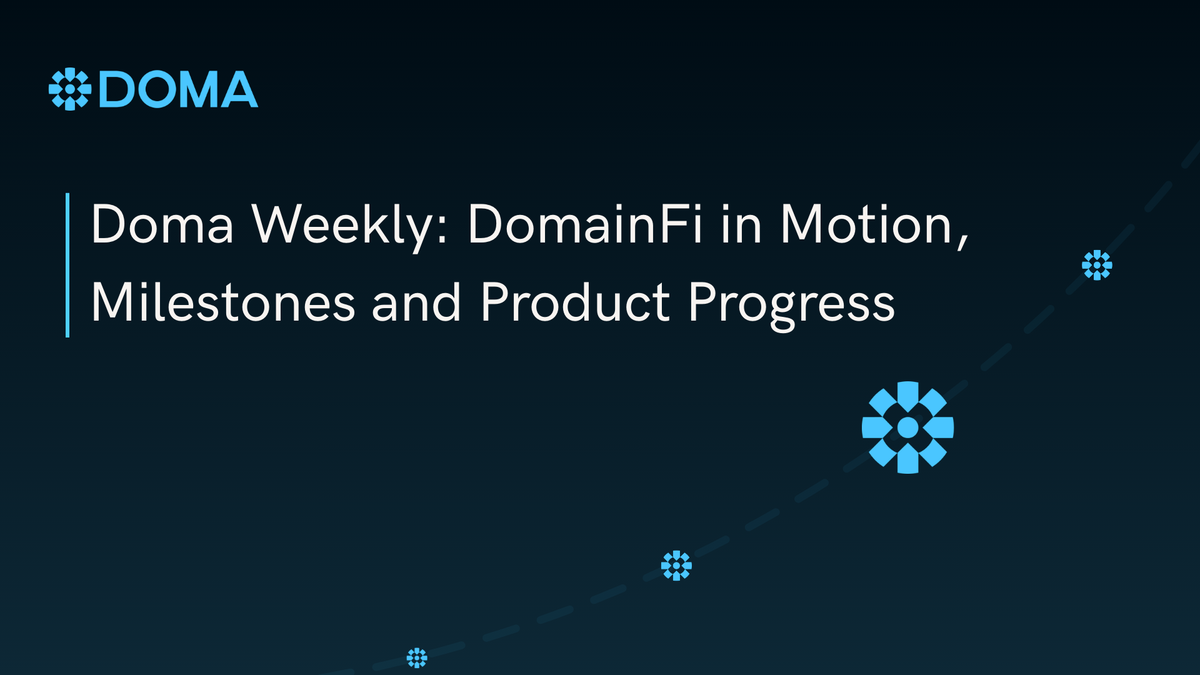 DOMA

Doma Weekly: DomainFi in Motion, Milestones and Product Progress